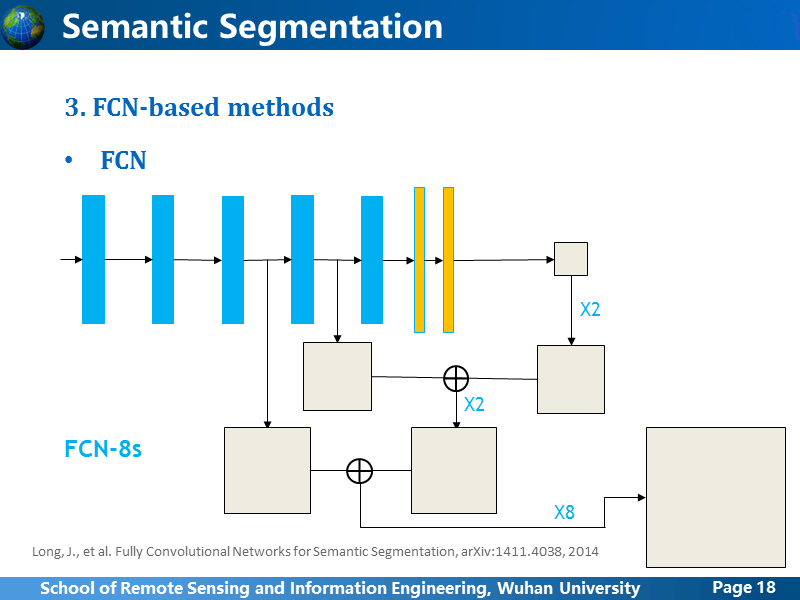 Semantic Segmentation

3. FCN-based methods

• FCN

X2

X2

FCN-8s

X8

Long, J., et al. Fully Convolutional Networks for Semantic Segmentation, arXiv:1411.4038, 2014

School of Remote Sensing and Information Engineering, Wuhan University

Page 18